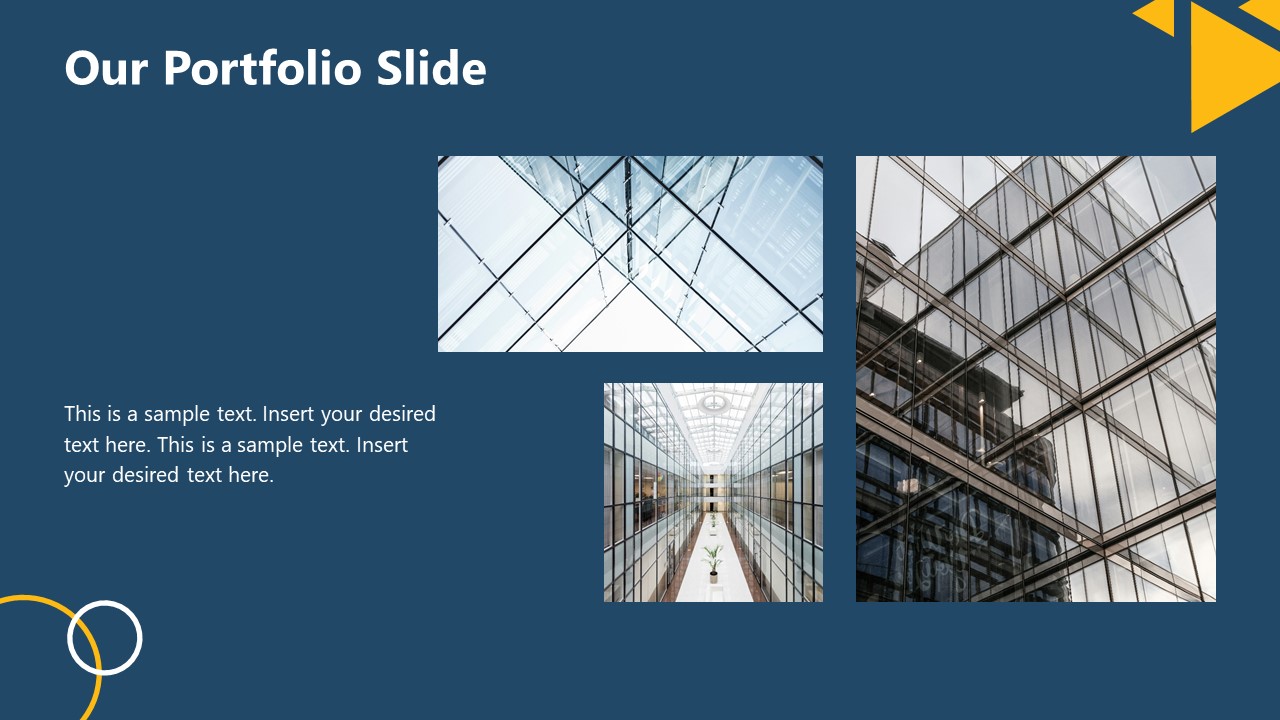 Our Portfolio Slide

This is a sample text. Insert your desired text here. This is a sample text. Insert your desired text here.